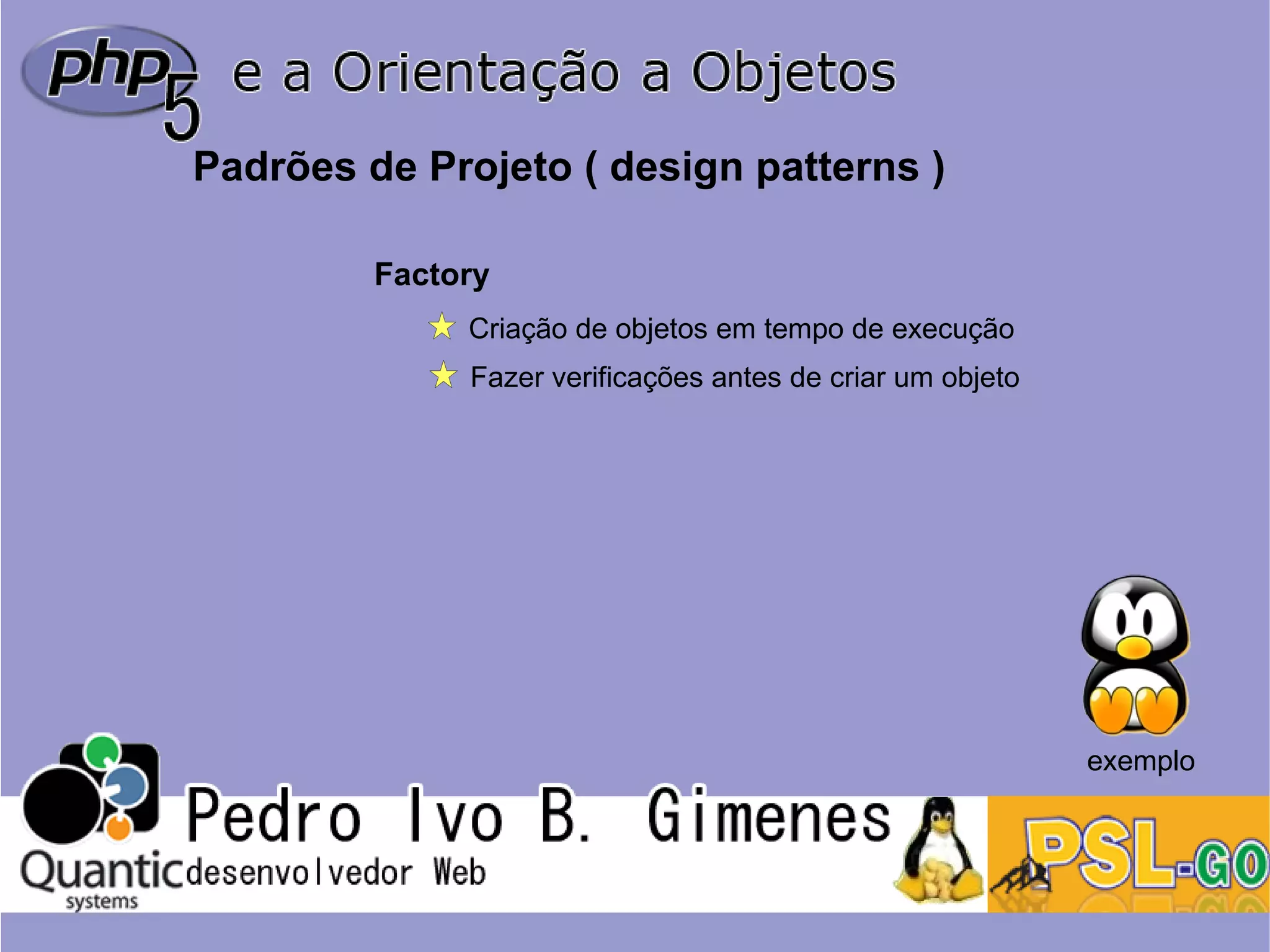 php5 e a Orientação a Objetos

Padrões de Projeto ( design patterns )

Factory

Criação de objetos em tempo de execução

Fazer verificações antes de criar um objeto

exemplo

Quantic systems

Pedro Ivo B. Gimenes
desenvolvedor Web

PSL-GO